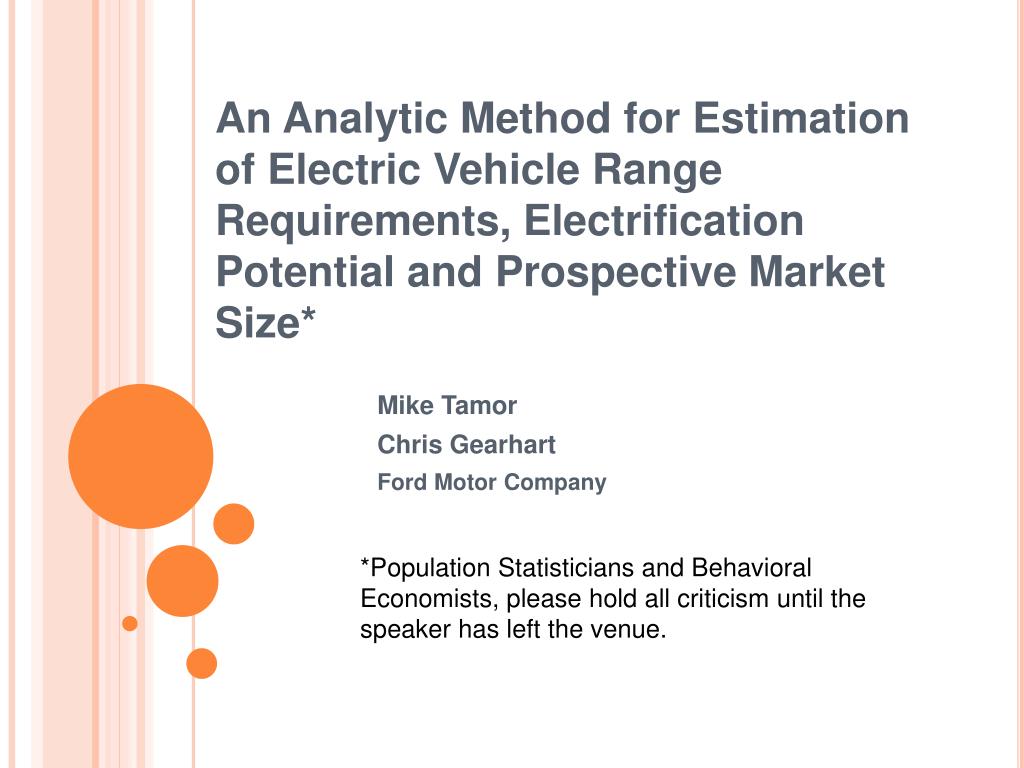 An Analytic Method for Estimation of Electric Vehicle Range Requirements, Electrification Potential and Prospective Market Size*

Mike Tamor

Chris Gearhart

Ford Motor Company

*Population Statisticians and Behavioral Economists, please hold all criticism until the speaker has left the venue.